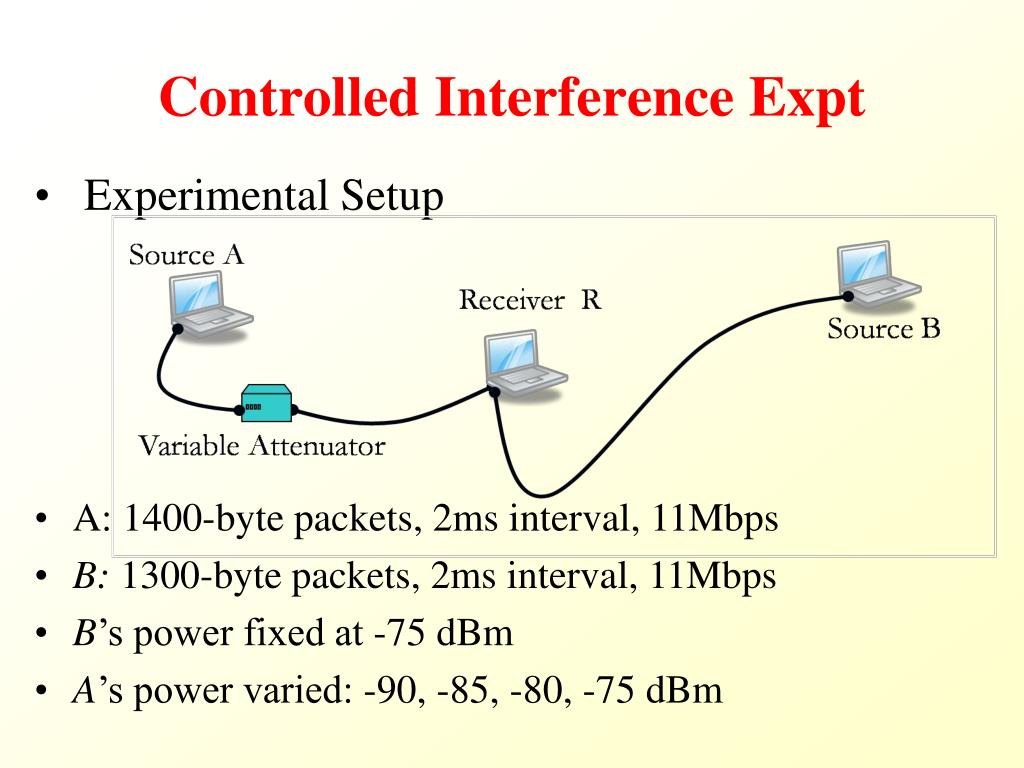 Controlled Interference Expt

• Experimental Setup

Source A

Receiver R

Source B

Variable Attenuator

• A: 1400-byte packets, 2ms interval, 11Mbps
• B: 1300-byte packets, 2ms interval, 11Mbps
• B's power fixed at -75 dBm
• A's power varied: -90, -85, -80, -75 dBm